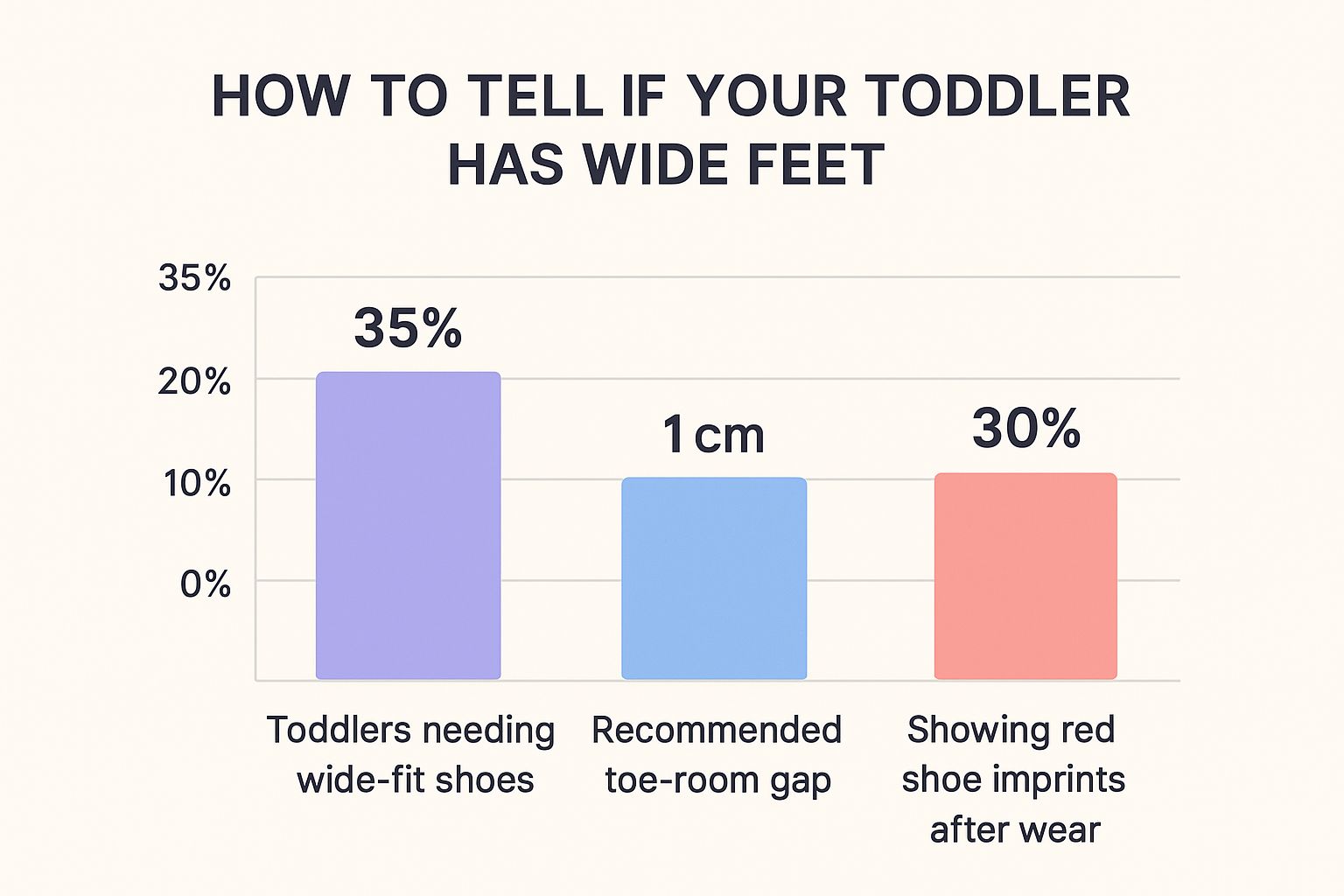 HOW TO TELL IF YOUR TODDLER HAS WIDE FEET

35%
20%
10%
0%

35%
1 cm
30%

Toddlers needing wide-fit shoes
Recommended toe-room gap
Showing red shoe imprints after wear